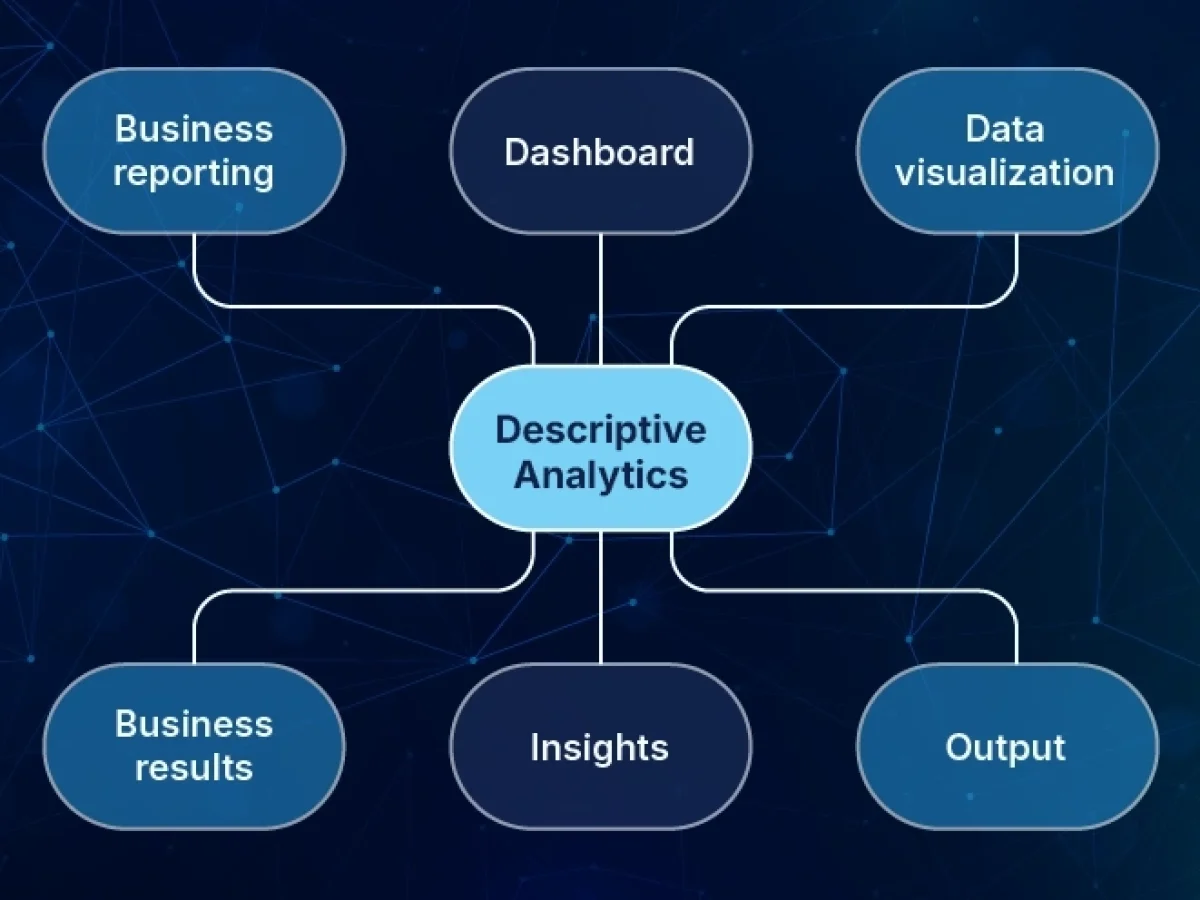 Business reporting

Dashboard

Data visualization

Descriptive Analytics

Business results

Insights

Output